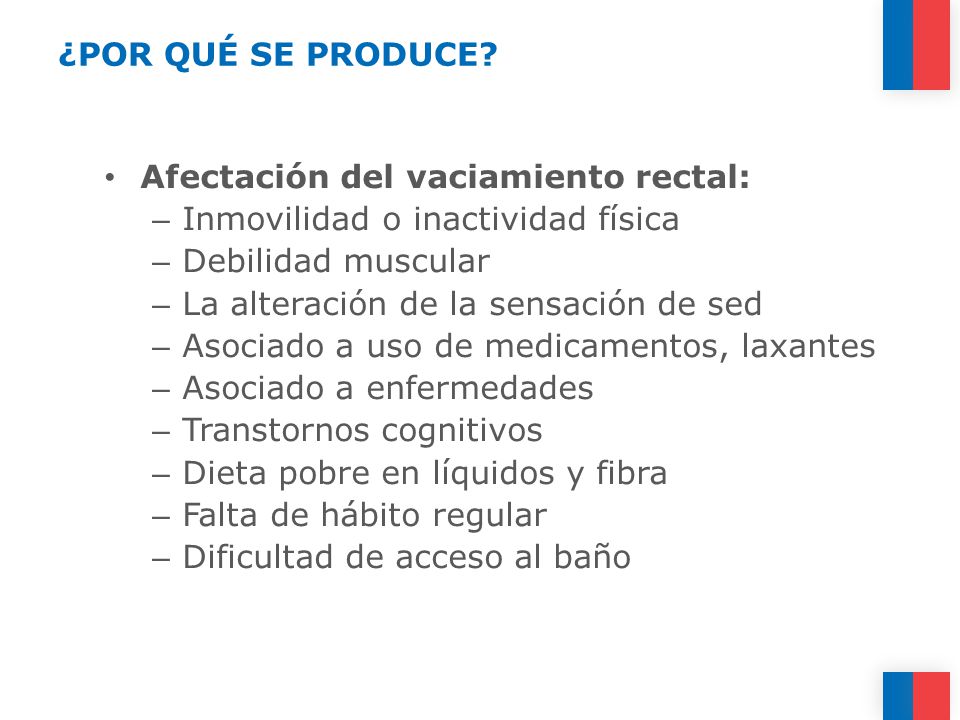 ¿POR QUÉ SE PRODUCE?

• Afectación del vaciamiento rectal:
– Inmovilidad o inactividad física
– Debilidad muscular
– La alteración de la sensación de sed
– Asociado a uso de medicamentos, laxantes
– Asociado a enfermedades
– Transtornos cognitivos
– Dieta pobre en líquidos y fibra
– Falta de hábito regular
– Dificultad de acceso al baño